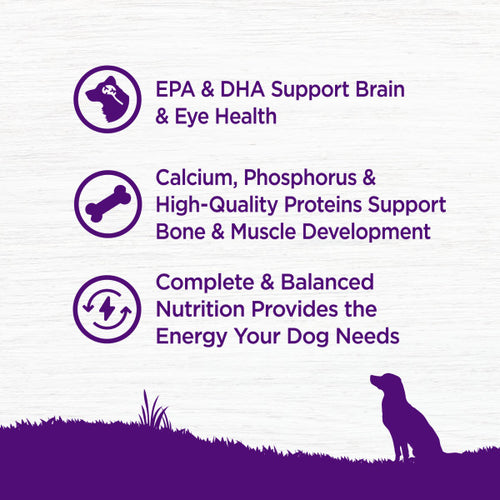 EPA & DHA Support Brain & Eye Health

Calcium, Phosphorus & High-Quality Proteins Support Bone & Muscle Development

Complete & Balanced Nutrition Provides the Energy Your Dog Needs